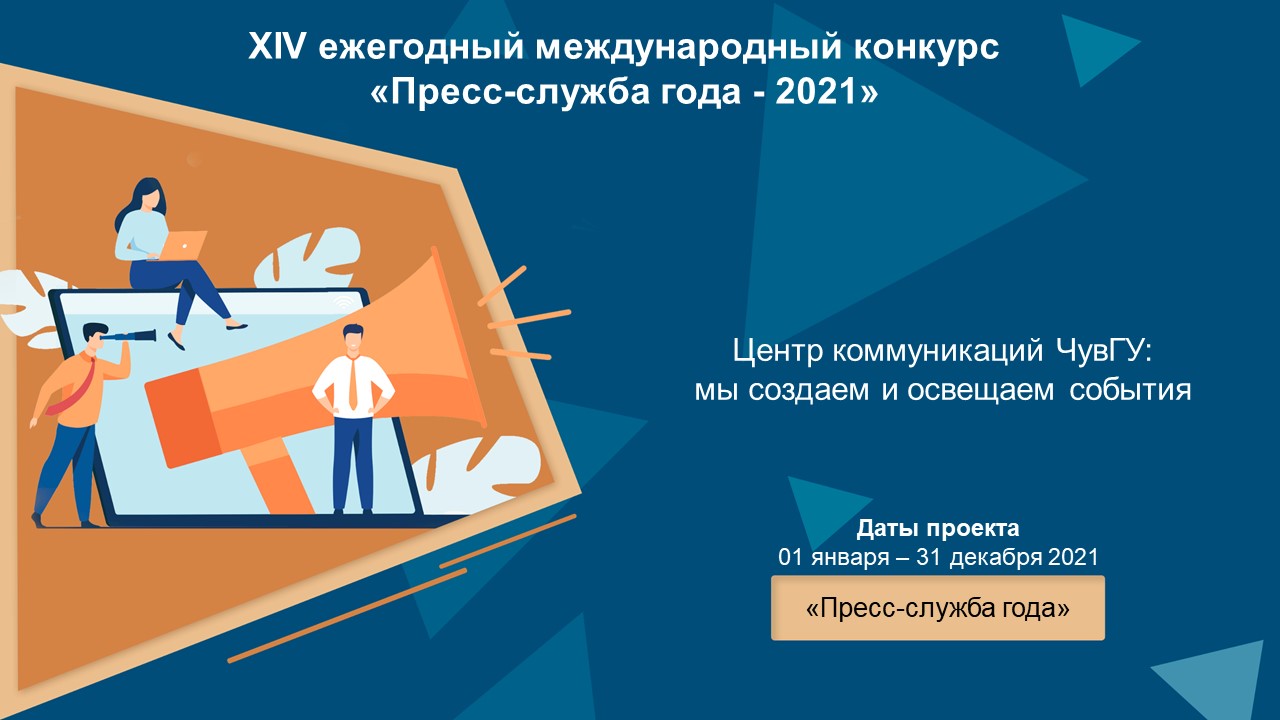 XIV ежегодный международный конкурс
«Пресс-служба года - 2021»

Центр коммуникаций ЧувГУ:
мы создаем и освещаем события

Даты проекта
01 января – 31 декабря 2021

«Пресс-служба года»